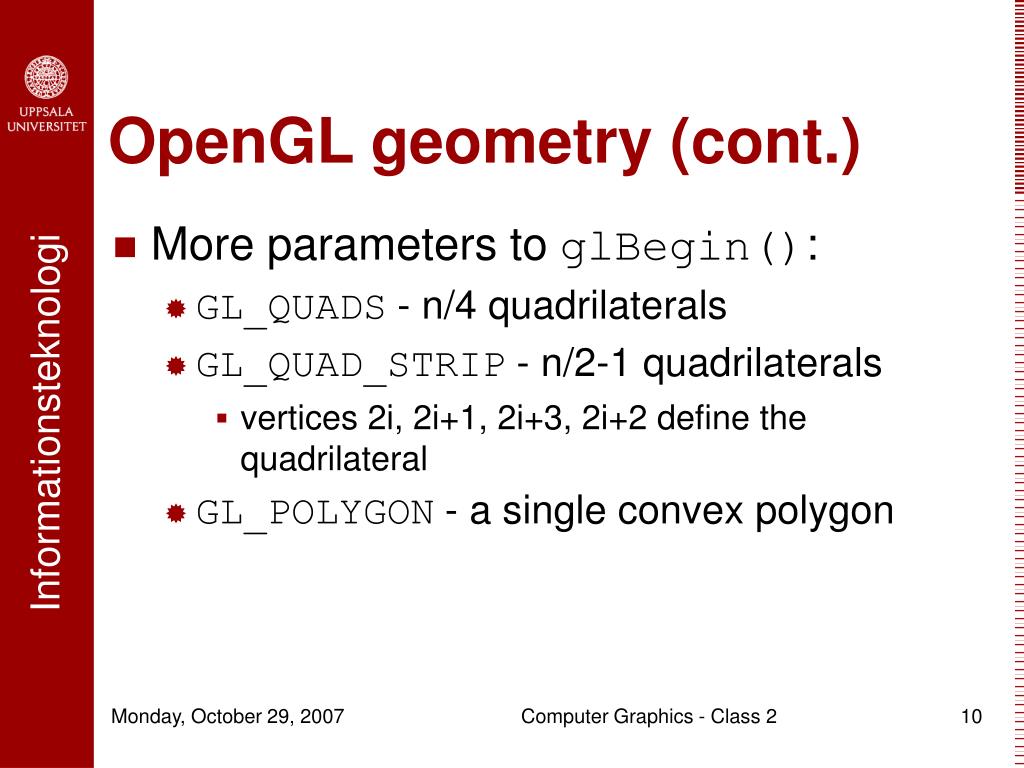 UPPSALA UNIVERSITET

Informationsteknologi

OpenGL geometry (cont.)

More parameters to glBegin():

GL_QUADS - n/4 quadrilaterals

GL_QUAD_STRIP - n/2-1 quadrilaterals

vertices 2i, 2i+1, 2i+3, 2i+2 define the quadrilateral

GL_POLYGON - a single convex polygon

Monday, October 29, 2007

Computer Graphics - Class 2

10